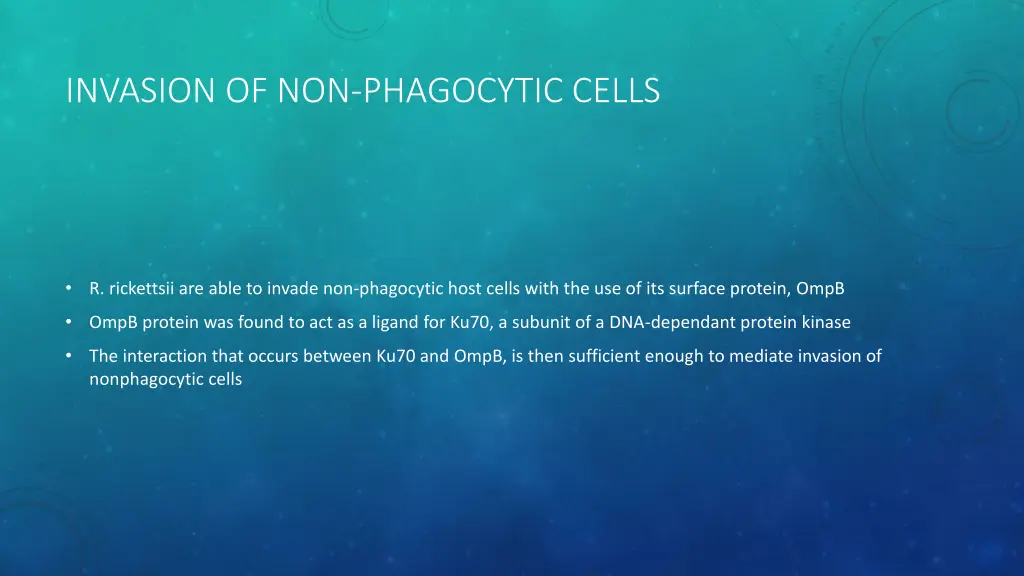 INVASION OF NON-PHAGOCYTIC CELLS

• R. rickettsii are able to invade non-phagocytic host cells with the use of its surface protein, OmpB

• OmpB protein was found to act as a ligand for Ku70, a subunit of a DNA-dependant protein kinase

• The interaction that occurs between Ku70 and OmpB, is then sufficient enough to mediate invasion of nonphagocytic cells